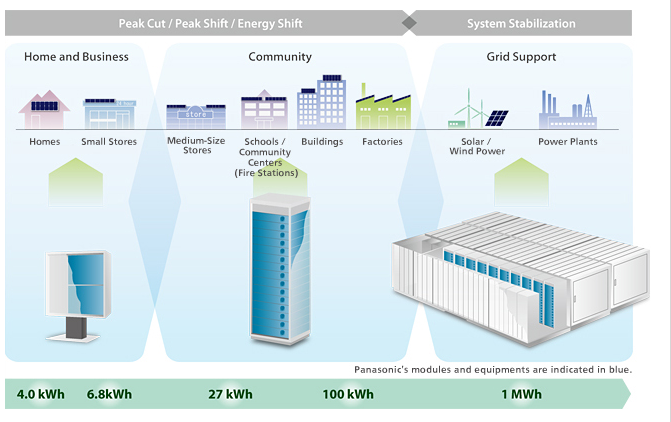 Peak Cut / Peak Shift / Energy Shift

System Stabilization

Home and Business

Community

Grid Support

24 hour

store

Homes

Small Stores

Medium-Size Stores

Schools / Community Centers (Fire Stations)

Buildings

Factories

Solar / Wind Power

Power Plants

Panasonic's modules and equipments are indicated in blue.

4.0 kWh

6.8kWh

27 kWh

100 kWh

1 MWh